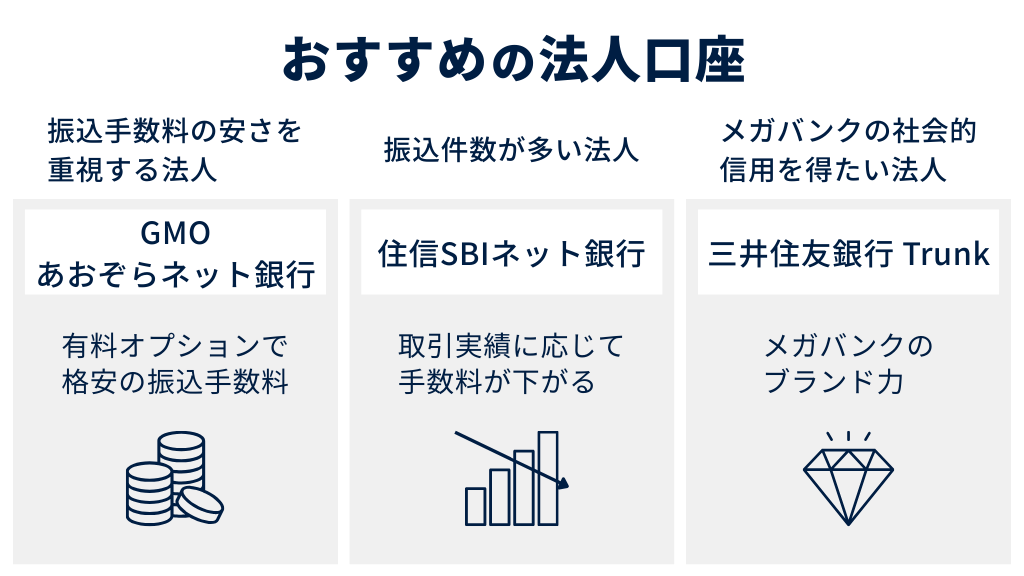 おすすめの法人口座

振込手数料の安さを重視する法人

GMO
あおぞらネット銀行

有料オプションで格安の振込手数料

振込件数が多い法人

住信SBIネット銀行

取引実績に応じて手数料が下がる

メガバンクの社会的信用を得たい法人

三井住友銀行 Trunk

メガバンクのブランド力